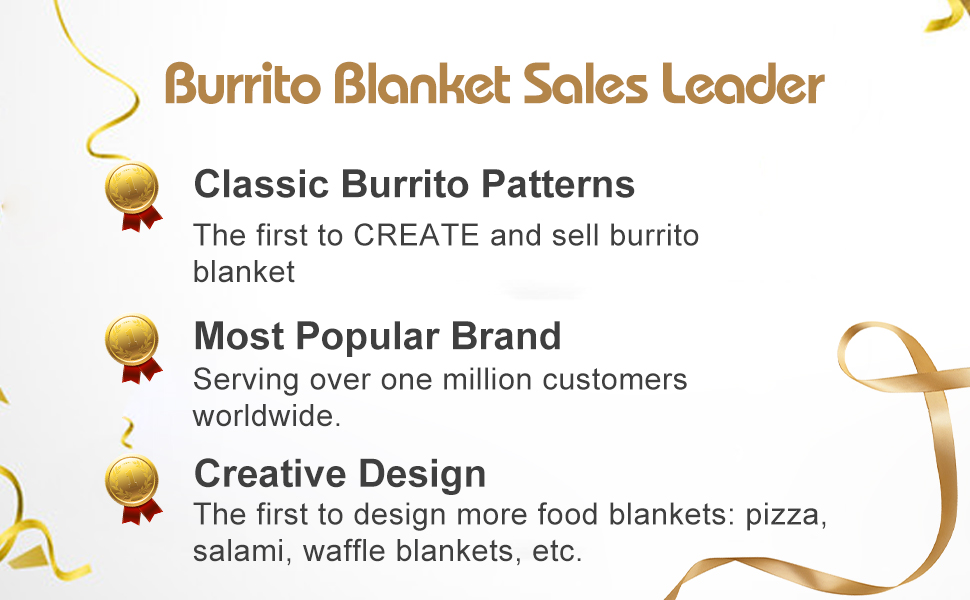 Burrito Blanket Sales Leader

Classic Burrito Patterns
The first to CREATE and sell burrito blanket

Most Popular Brand
Serving over one million customers worldwide.

Creative Design
The first to design more food blankets: pizza, salami, waffle blankets, etc.